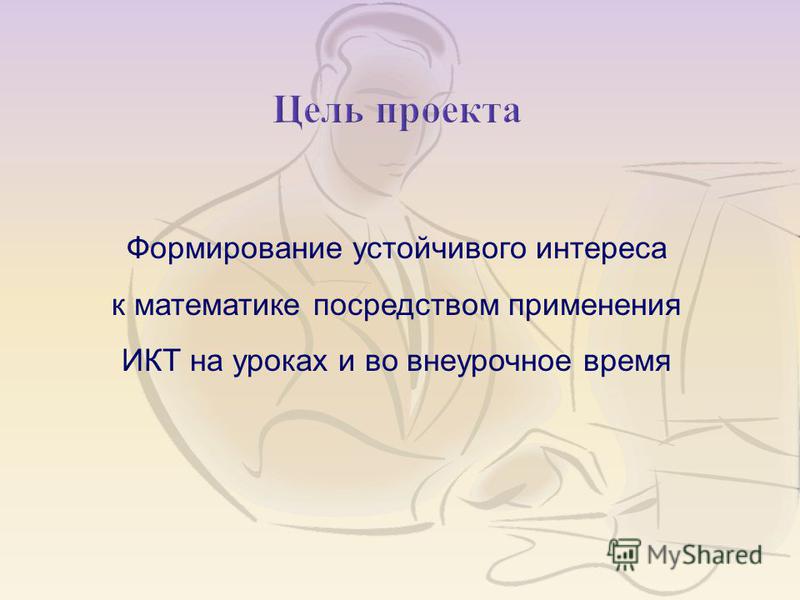 Цель проекта

Формирование устойчивого интереса к математике посредством применения ИКТ на уроках и во внеурочное время

MyShared